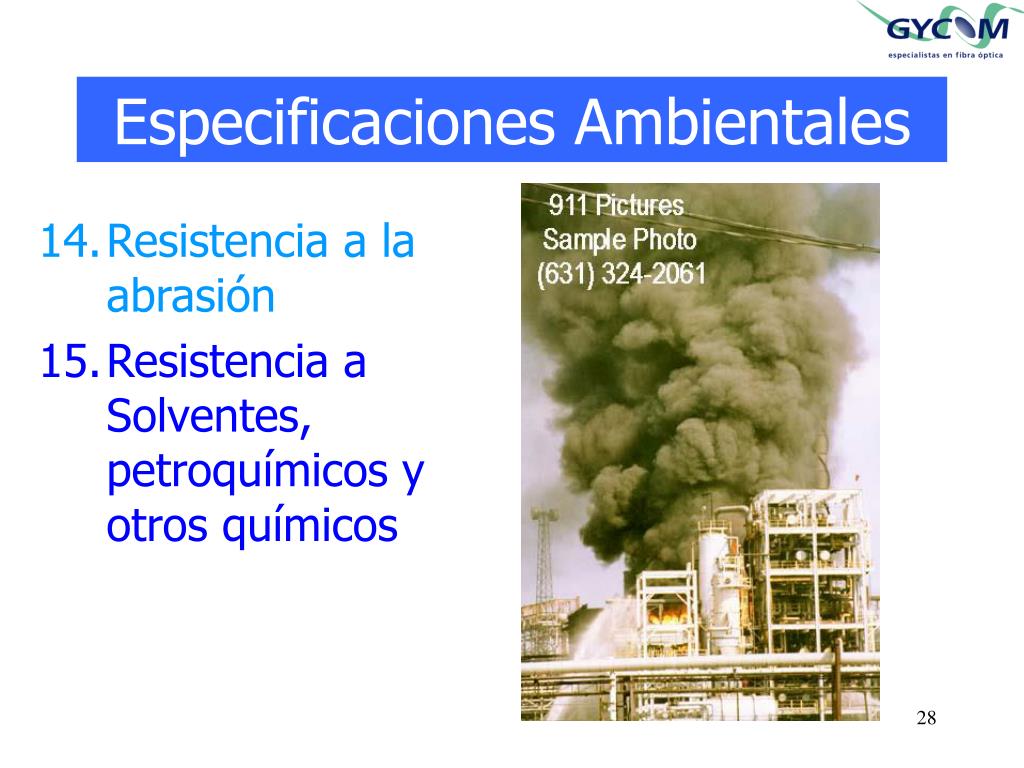 GYCOM
especialistas en fibra óptica

Especificaciones Ambientales

14. Resistencia a la abrasión

15. Resistencia a Solventes, petroquímicos y otros químicos

911 Pictures
Sample Photo
(631) 324-2061

28